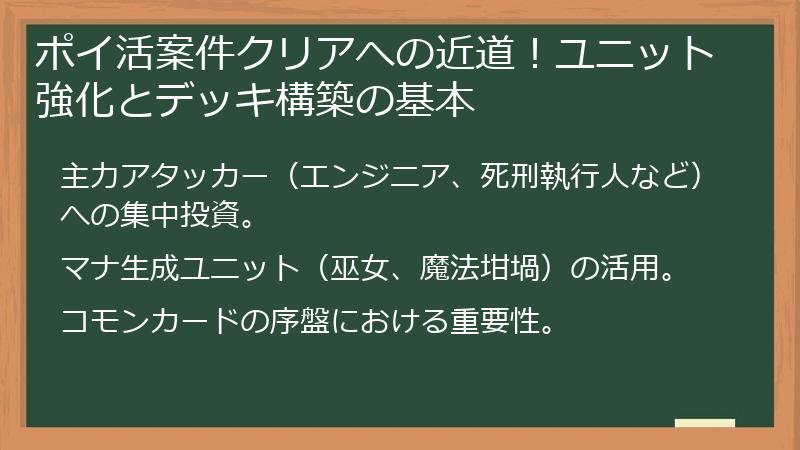 ポイ活案件クリアへの近道！ユニット強化とデッキ構築の基本

主力アタッカー（エンジニア、死刑執行人など）への集中投資。

マナ生成ユニット（巫女、魔法坩堝）の活用。

コモンカードの序盤における重要性。